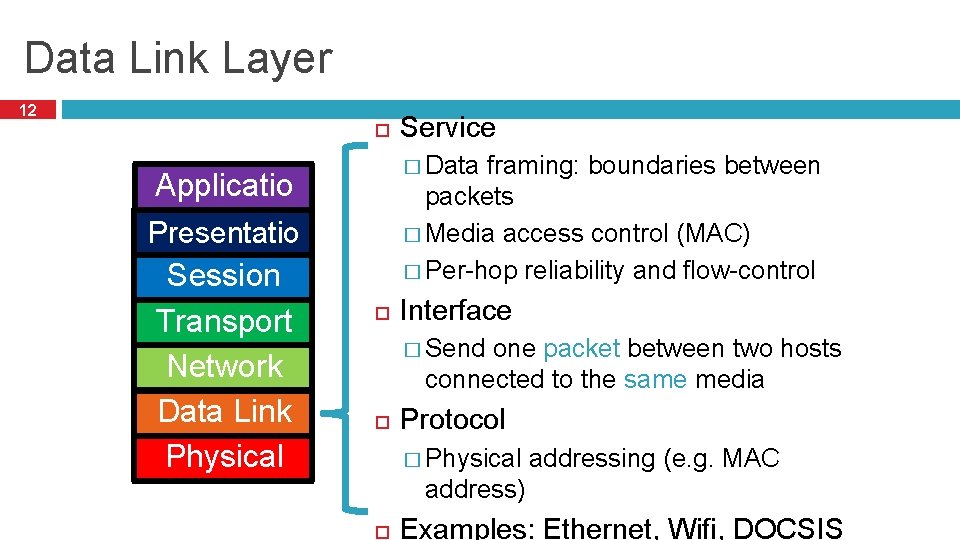 Data Link Layer

12

Applicatio
Presentatio
Session
Transport
Network
Data Link
Physical

Service
Data framing: boundaries between packets
Media access control (MAC)
Per-hop reliability and flow-control

Interface
Send one packet between two hosts connected to the same media

Protocol
Physical addressing (e.g. MAC address)

Examples: Ethernet, Wifi, DOCSIS